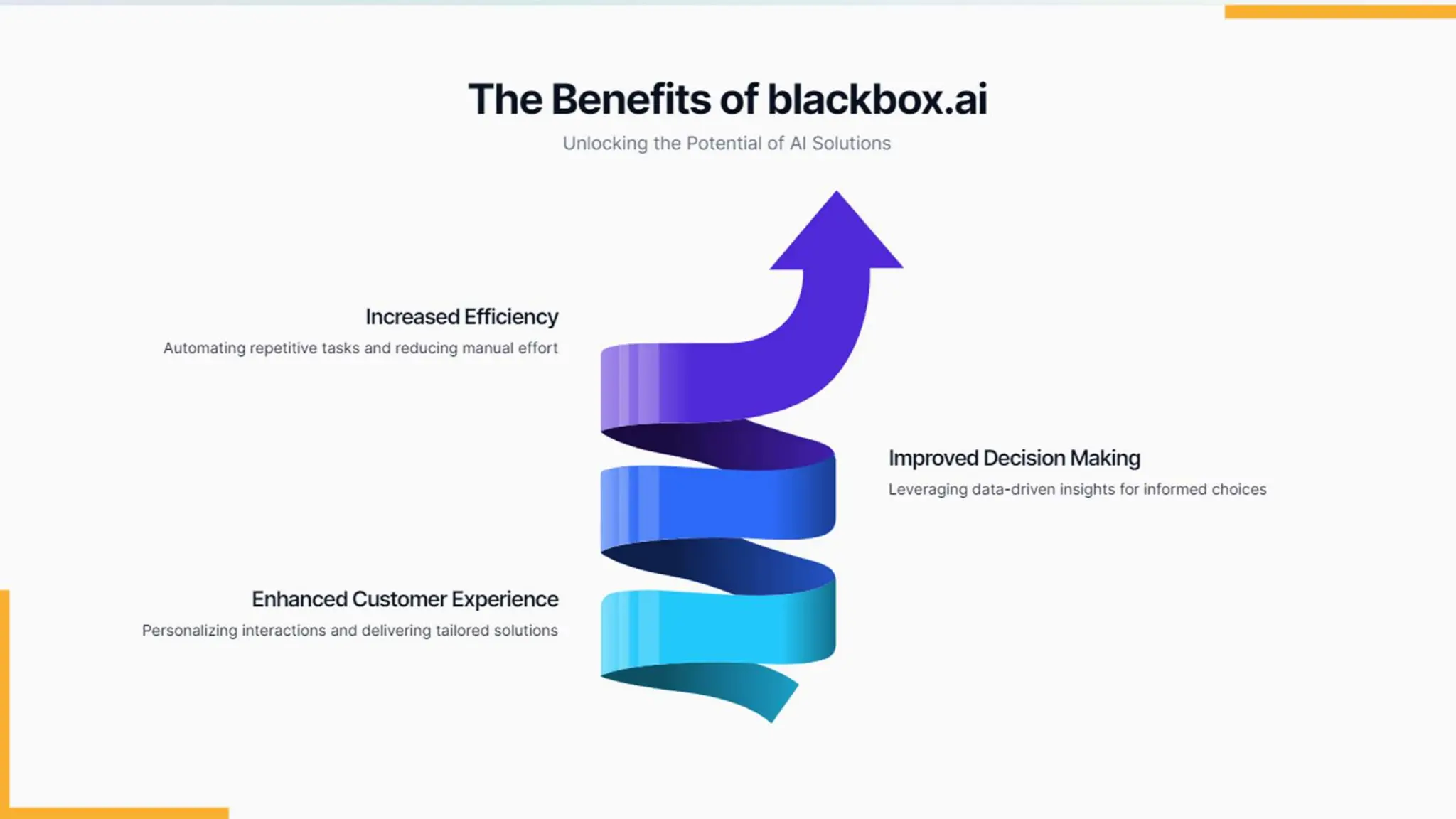 The Benefits of blackbox.ai

Unlocking the Potential of AI Solutions

Increased Efficiency

Automating repetitive tasks and reducing manual effort

Improved Decision Making

Leveraging data-driven insights for informed choices

Enhanced Customer Experience

Personalizing interactions and delivering tailored solutions